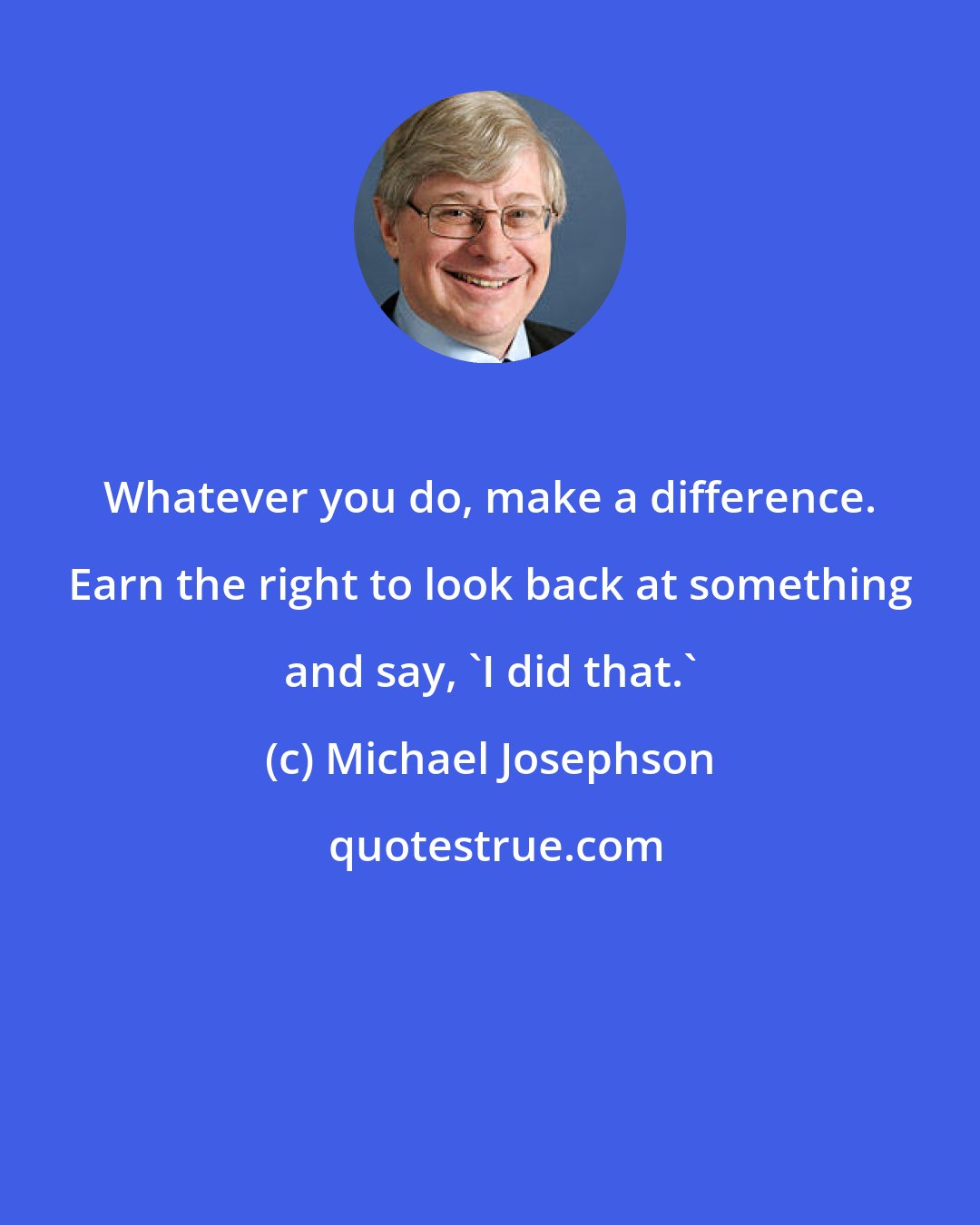 Whatever you do, make a difference. Earn the right to look back at something and say, `I did that.`

(c) Michael Josephson

quotestrue.com